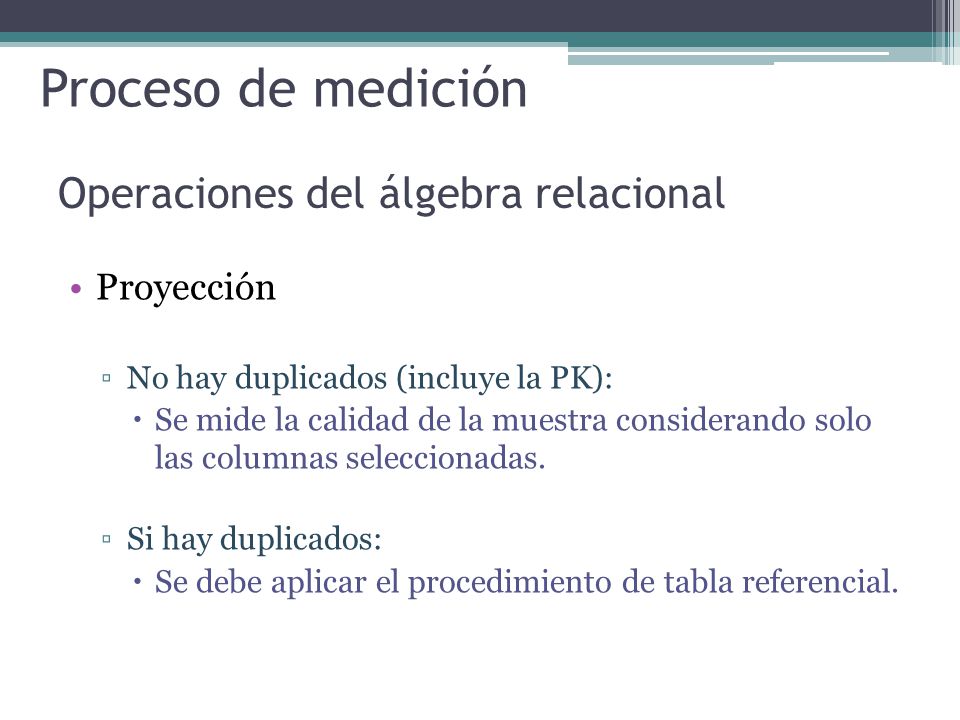 Proceso de medición

Operaciones del álgebra relacional

• Proyección

▫ No hay duplicados (incluye la PK):
 • Se mide la calidad de la muestra considerando solo las columnas seleccionadas.

▫ Si hay duplicados:
 • Se debe aplicar el procedimiento de tabla referencial.